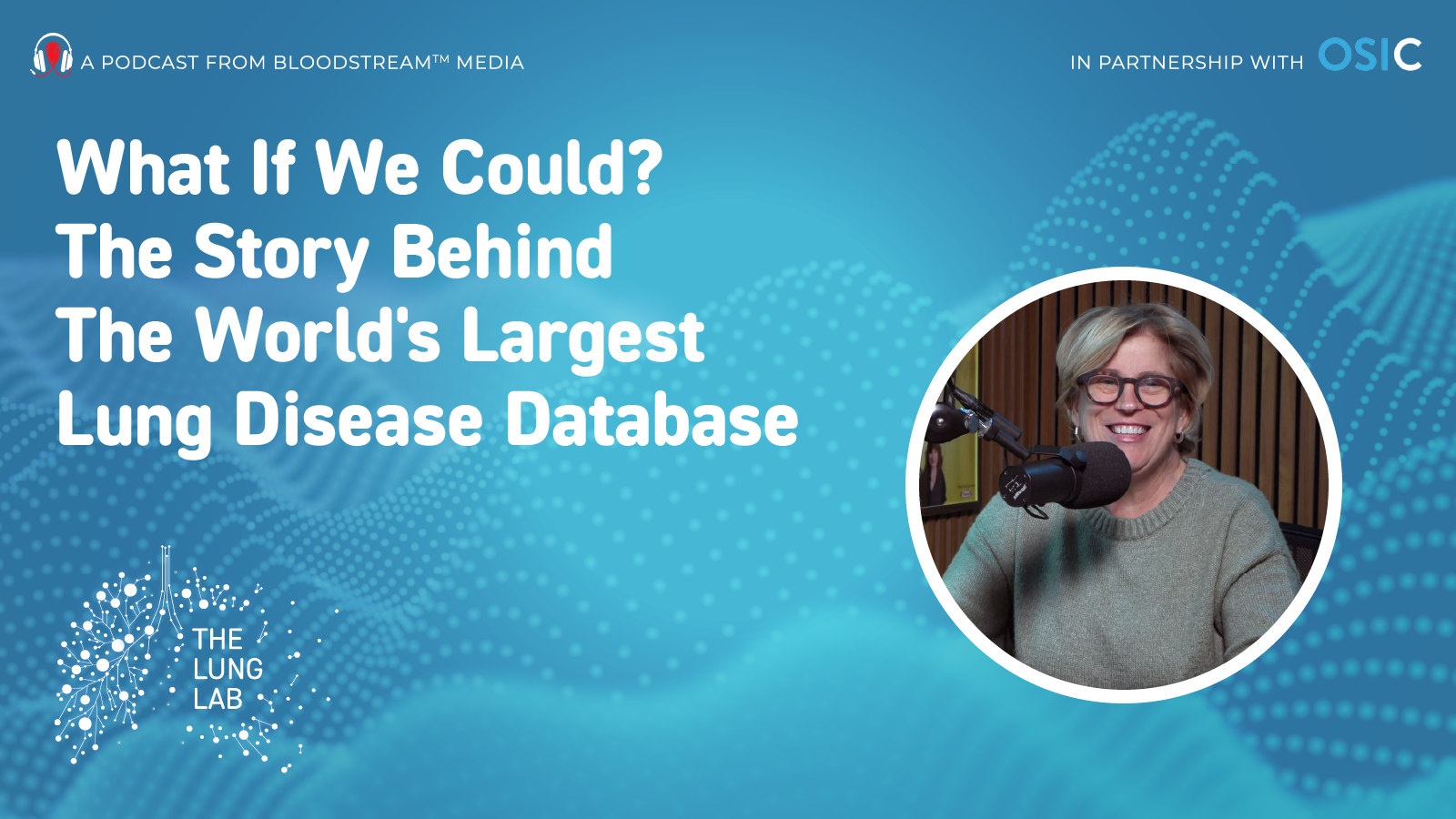 A PODCAST FROM BLOODSTREAM™ MEDIA

IN PARTNERSHIP WITH OSIC

What If We Could? The Story Behind The World's Largest Lung Disease Database

THE LUNG LAB